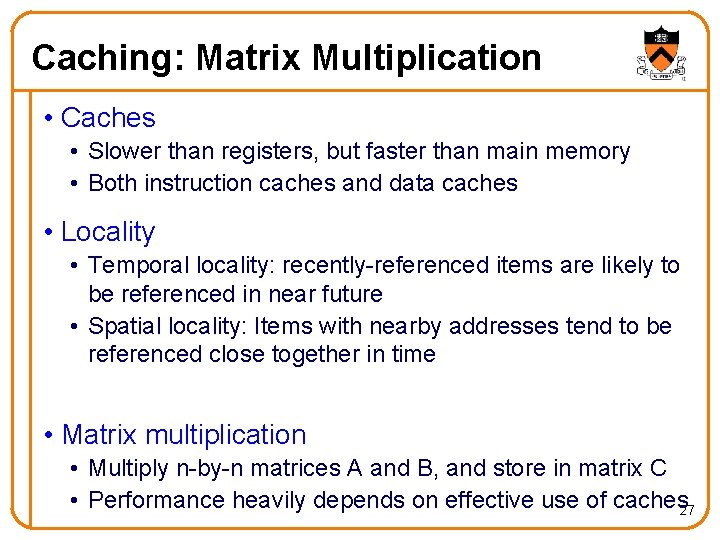 Caching: Matrix Multiplication

• Caches
  • Slower than registers, but faster than main memory
  • Both instruction caches and data caches

• Locality
  • Temporal locality: recently-referenced items are likely to be referenced in near future
  • Spatial locality: Items with nearby addresses tend to be referenced close together in time

• Matrix multiplication
  • Multiply n-by-n matrices A and B, and store in matrix C
  • Performance heavily depends on effective use of caches

27